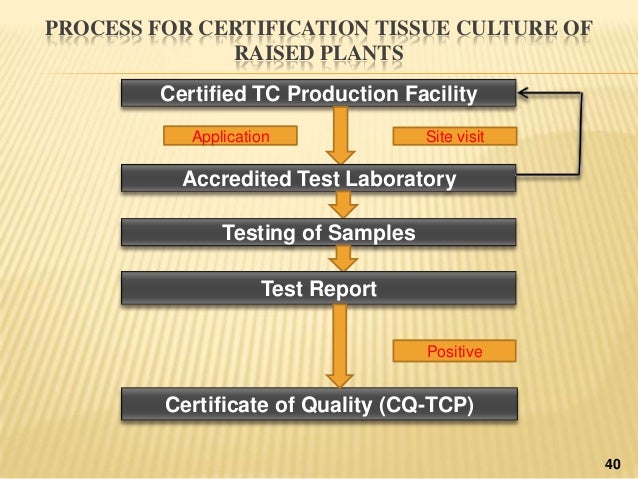 PROCESS FOR CERTIFICATION TISSUE CULTURE OF RAISED PLANTS

Certified TC Production Facility

Application

Site visit

Accredited Test Laboratory

Testing of Samples

Test Report

Positive

Certificate of Quality (CQ-TCP)

40